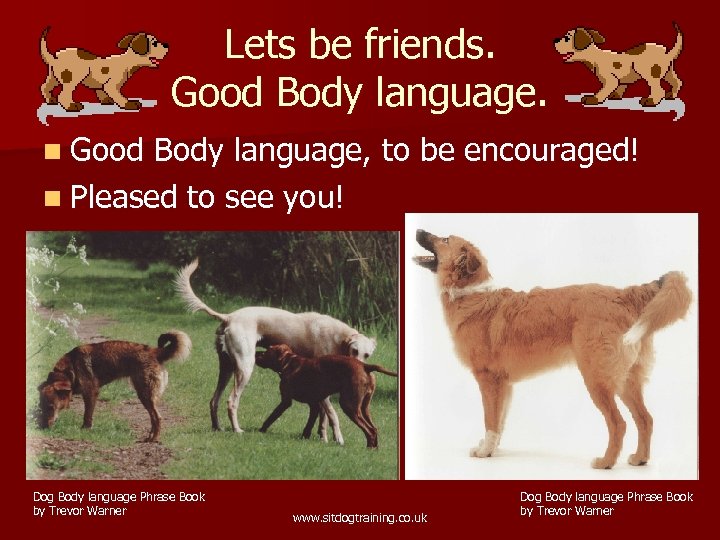 Lets be friends.
Good Body language.

Good Body language, to be encouraged!

Pleased to see you!

Dog Body language Phrase Book
by Trevor Warner

www.sitdogtraining.co.uk

Dog Body language Phrase Book
by Trevor Warner